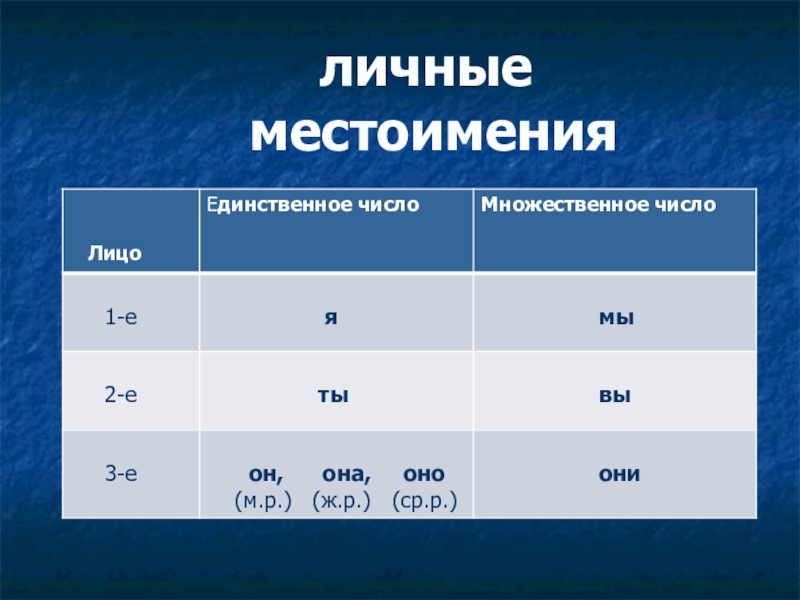 личные местоимения

| Лицо | Единственное число | Множественное число |
|---|---|---|
| 1-е | я | мы |
| 2-е | ты | вы |
| 3-е | он, она, оно (м.р.) (ж.р.) (ср.р.) | они |